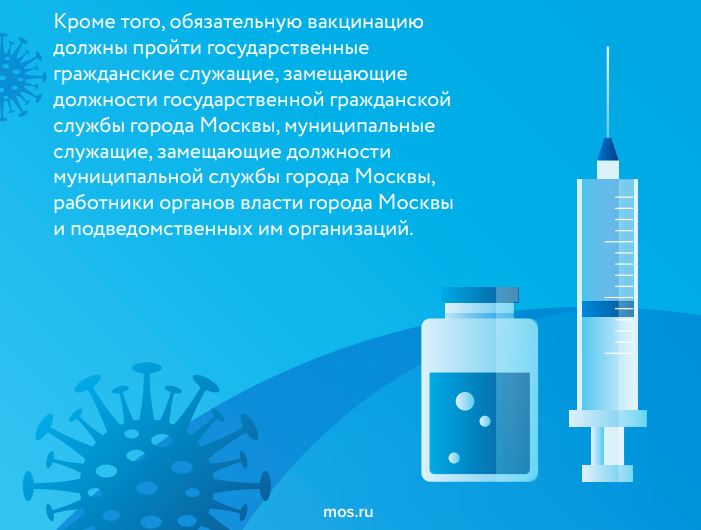 Кроме того, обязательную вакцинацию должны пройти государственные гражданские служащие, замещающие должности государственной гражданской службы города Москвы, муниципальные служащие, замещающие должности муниципальной службы города Москвы, работники органов власти города Москвы и подведомственных им организаций.

mos.ru